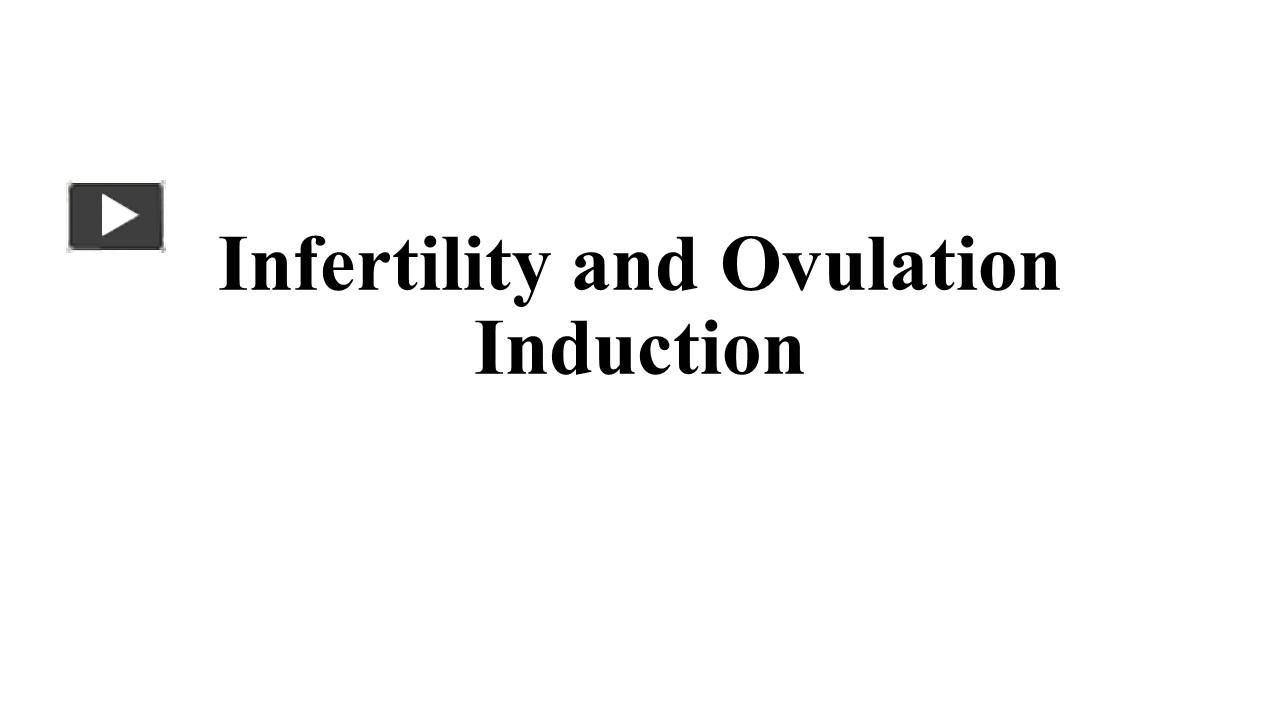 Infertility and Ovulation Induction